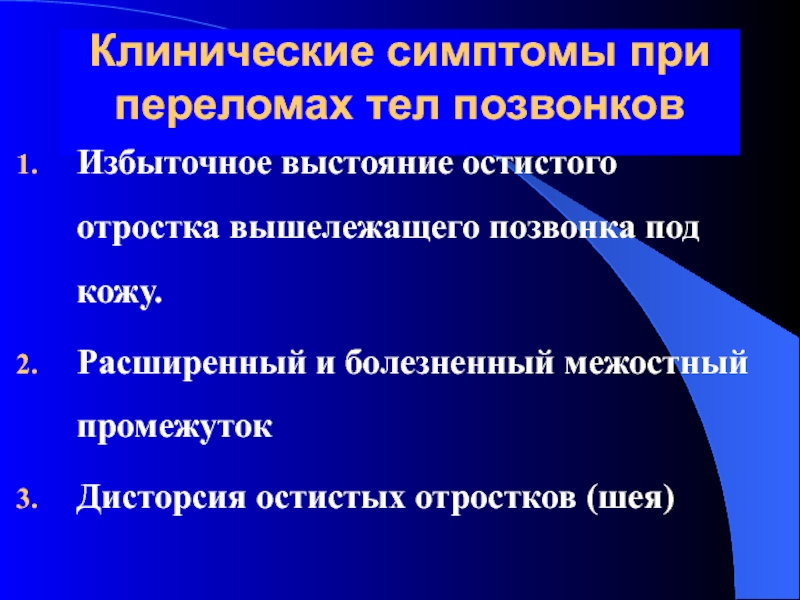 Клинические симптомы при переломах тел позвонков

1. Избыточное выстояние остистого отростка вышележащего позвонка под кожу.

2. Расширенный и болезненный межостный промежуток

3. Дисторсия остистых отростков (шея)